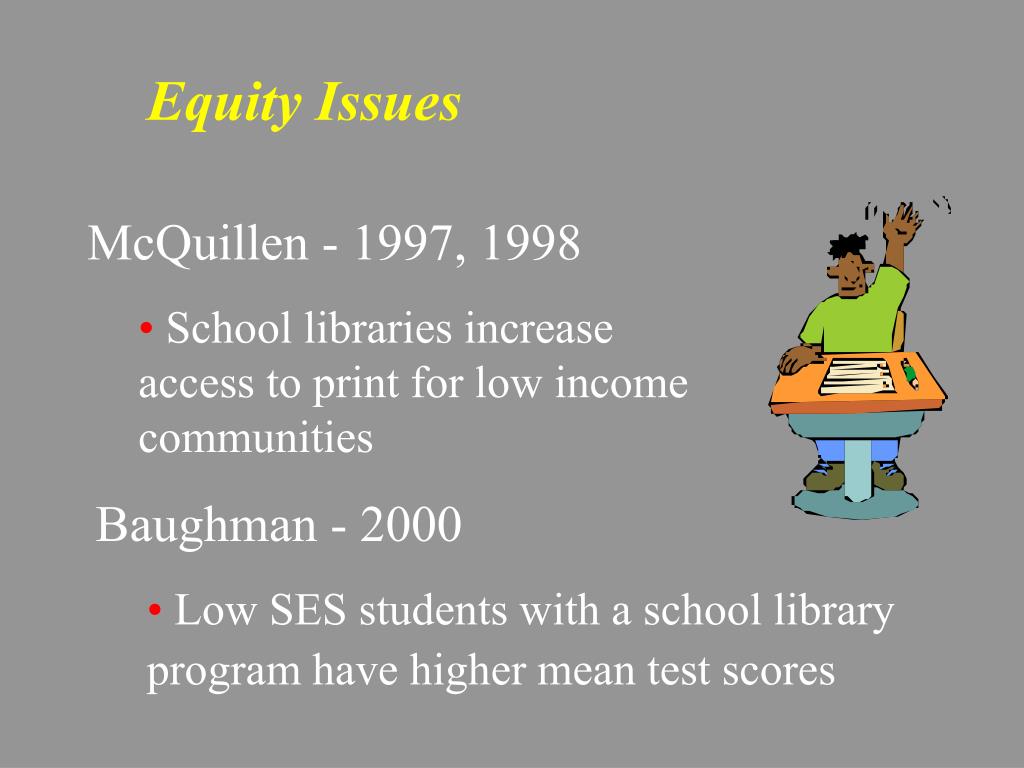 Equity Issues

McQuillen - 1997, 1998

• School libraries increase access to print for low income communities

Baughman - 2000

• Low SES students with a school library program have higher mean test scores